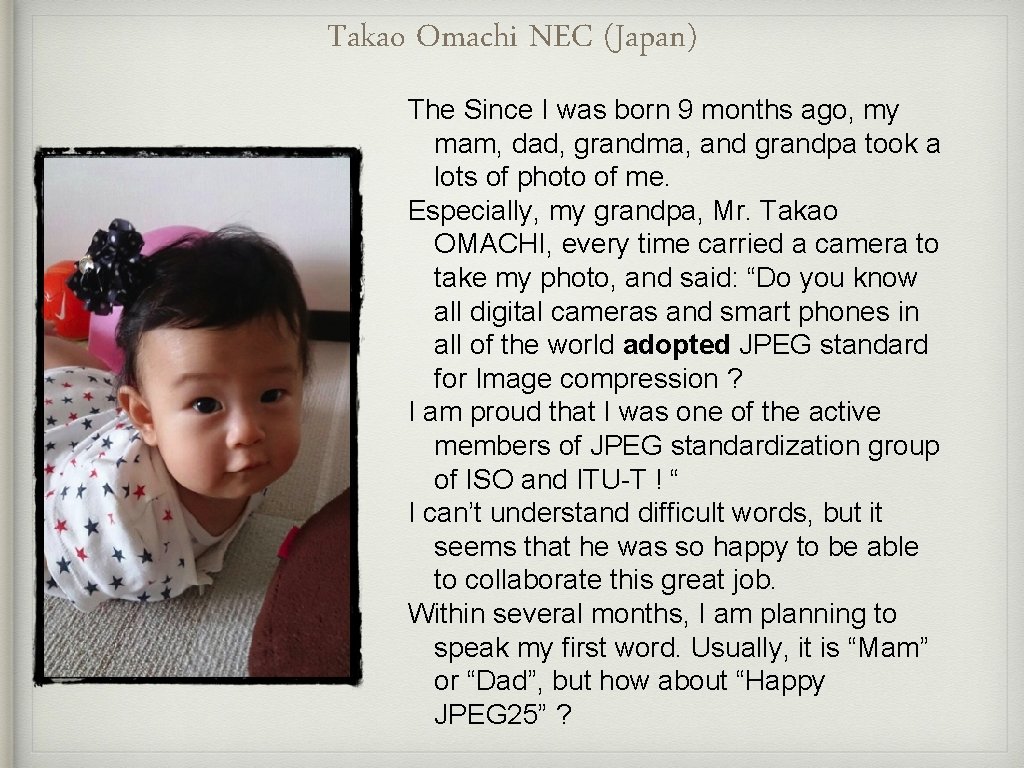 Takao Omachi NEC (Japan)

The Since I was born 9 months ago, my mam, dad, grandma, and grandpa took a lots of photo of me.

Especially, my grandpa, Mr. Takao OMACHI, every time carried a camera to take my photo, and said: “Do you know all digital cameras and smart phones in all of the world adopted JPEG standard for Image compression ?

I am proud that I was one of the active members of JPEG standardization group of ISO and ITU-T ! “

I can’t understand difficult words, but it seems that he was so happy to be able to collaborate this great job.

Within several months, I am planning to speak my first word. Usually, it is “Mam” or “Dad”, but how about “Happy JPEG25” ?